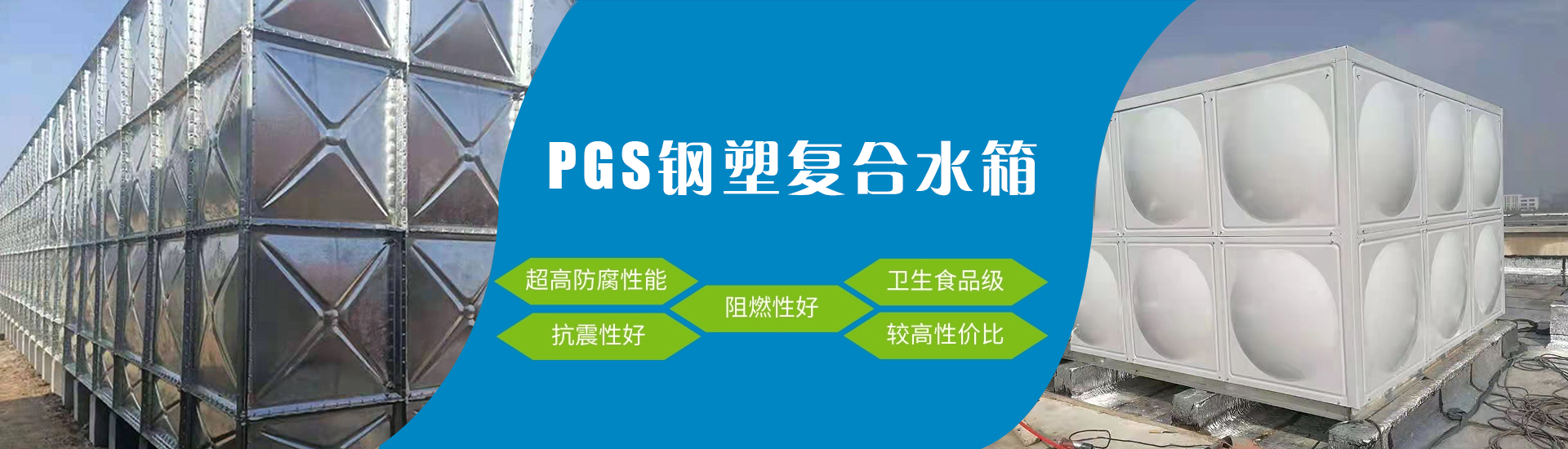 PGS钢塑复合水箱

超高防腐性能

抗震性好

阻燃性好

卫生食品级

较高性价比